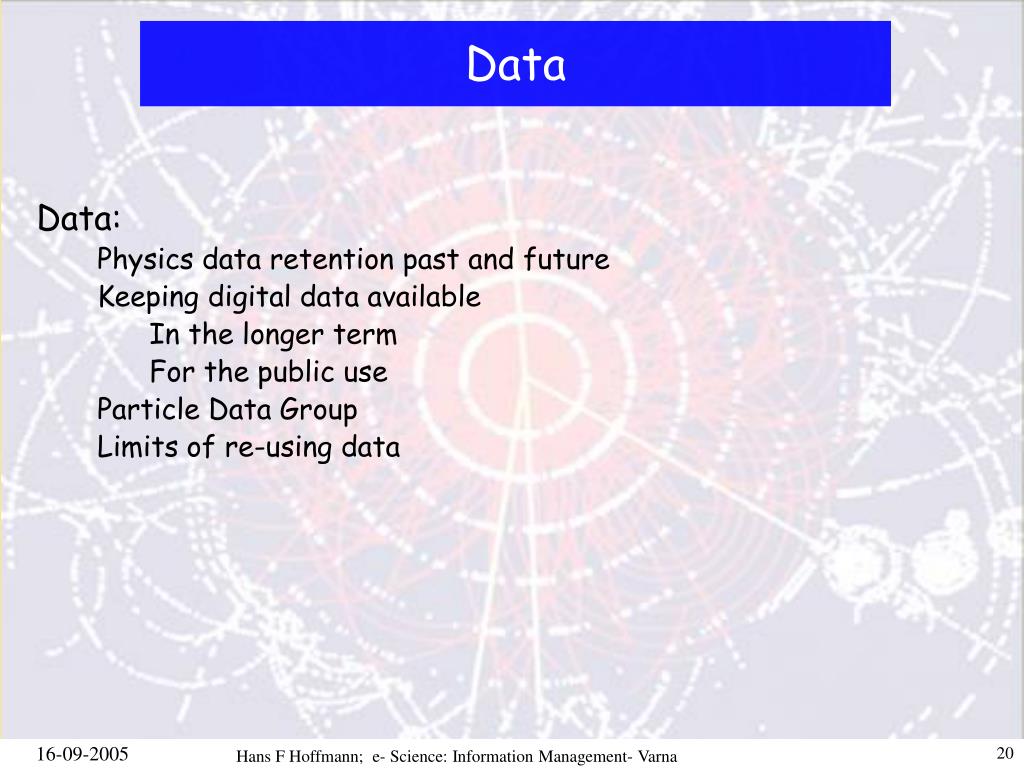 Data

Data:
Physics data retention past and future
Keeping digital data available
In the longer term
For the public use
Particle Data Group
Limits of re-using data

16-09-2005

Hans F Hoffmann; e- Science: Information Management- Varna

20